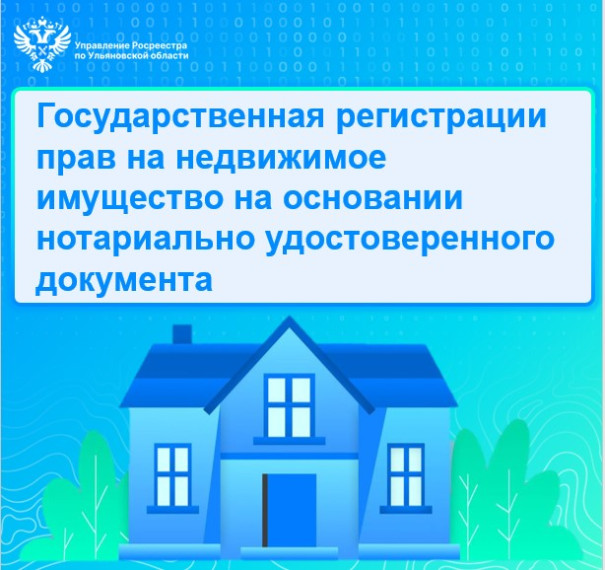 Управление Росреестра по Ульяновской области

Государственная регистрации прав на недвижимое имущество на основании нотариально удостоверенного документа